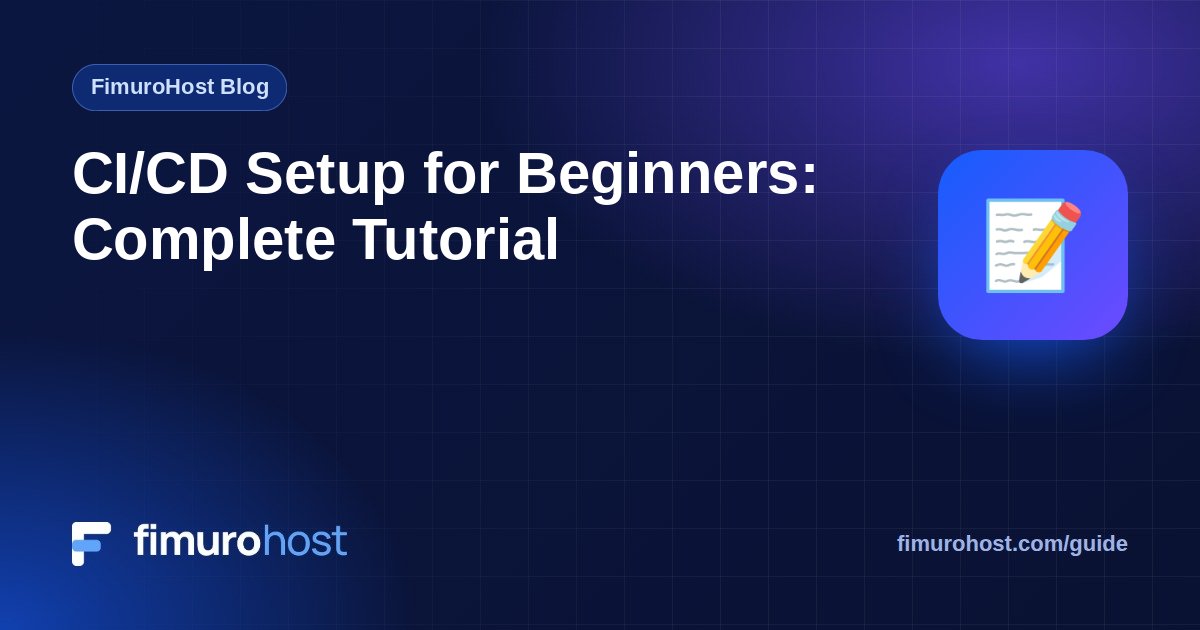 FimuroHost Blog

CI/CD Setup for Beginners: Complete Tutorial

fimurohost

fimurohost.com/guide